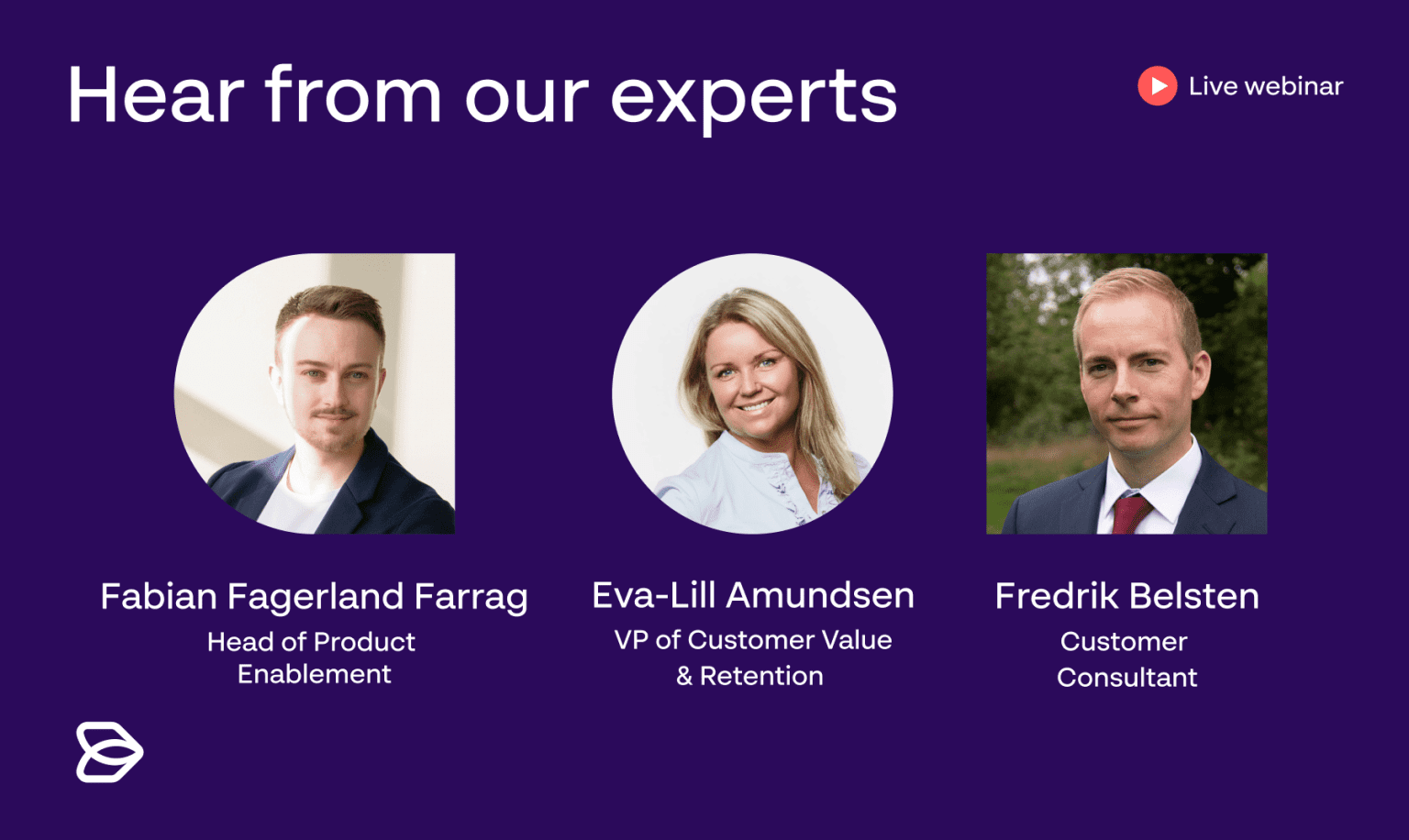 Hear from our experts

Live webinar

Fabian Fagerland Farrag
Head of Product Enablement

Eva-Lill Amundsen
VP of Customer Value & Retention

Fredrik Belsten
Customer Consultant